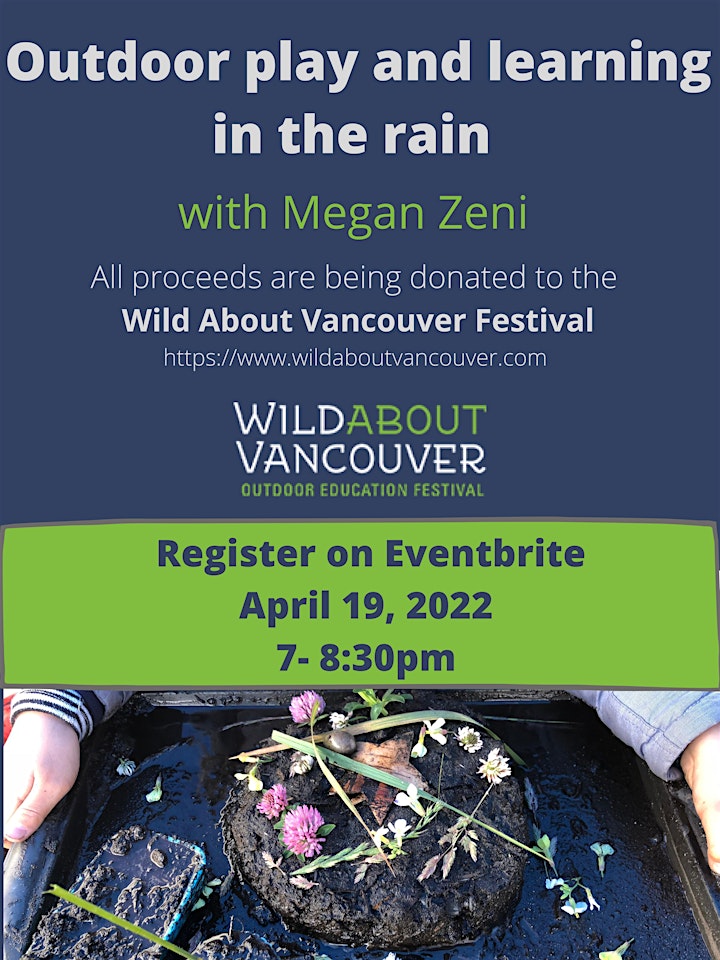 Outdoor play and learning in the rain

with Megan Zeni

All proceeds are being donated to the
Wild About Vancouver Festival
https://www.wildaboutvancouver.com

WILDABOUT
VANCOUVER
OUTDOOR EDUCATION FESTIVAL

Register on Eventbrite
April 19, 2022
7- 8:30pm